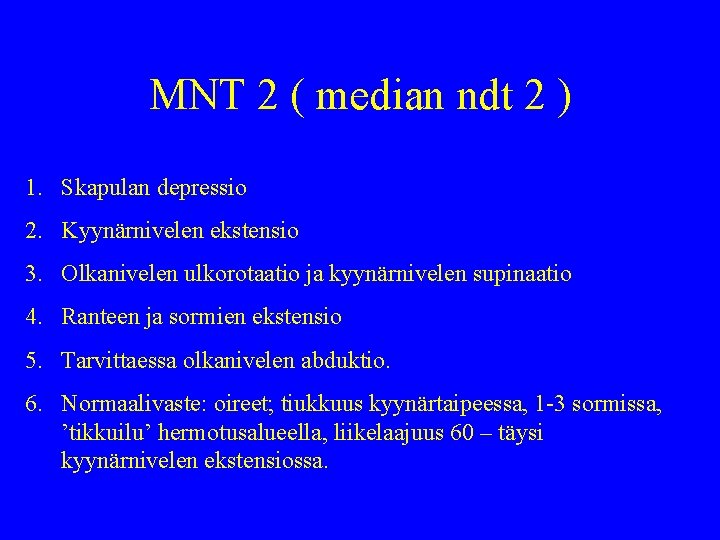 MNT 2 ( median ndt 2 )

1. Skapulan depressio
2. Kyynärnivelen ekstensio
3. Olkanivelen ulkorotaatio ja kyynärnivelen supinaatio
4. Ranteen ja sormien ekstensio
5. Tarvittaessa olkanivelen abduktio.
6. Normaalivaste: oireet; tiukkuus kyynärtaipeessa, 1-3 sormissa, ’tikkuilu’ hermotusalueella, liikelaajuus 60 – täysi kyynärnivelen ekstensiossa.